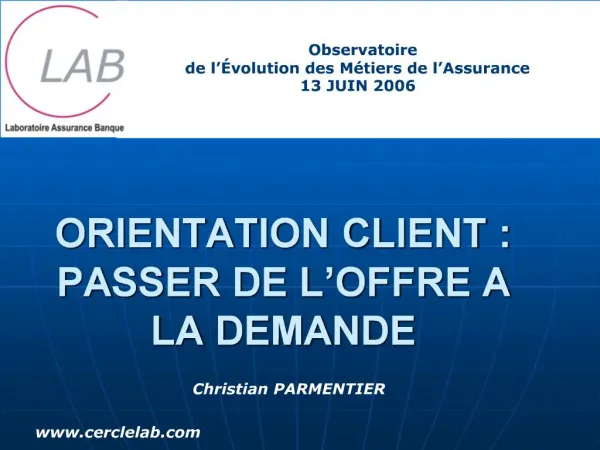 LAB
Laboratoire Assurance Banque

Observatoire
de l'Évolution des Métiers de l'Assurance
13 JUIN 2006

ORIENTATION CLIENT : PASSER DE L'OFFRE A LA DEMANDE

Christian PARMENTIER

www.cerclelab.com